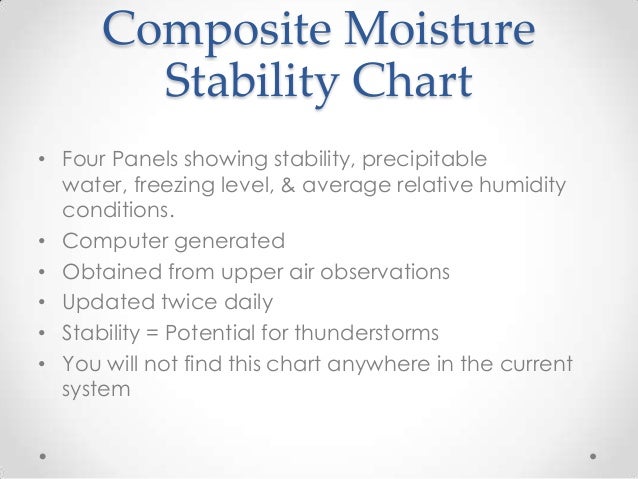 Composite Moisture Stability Chart

• Four Panels showing stability, precipitable water, freezing level, & average relative humidity conditions.
• Computer generated
• Obtained from upper air observations
• Updated twice daily
• Stability = Potential for thunderstorms
• You will not find this chart anywhere in the current system